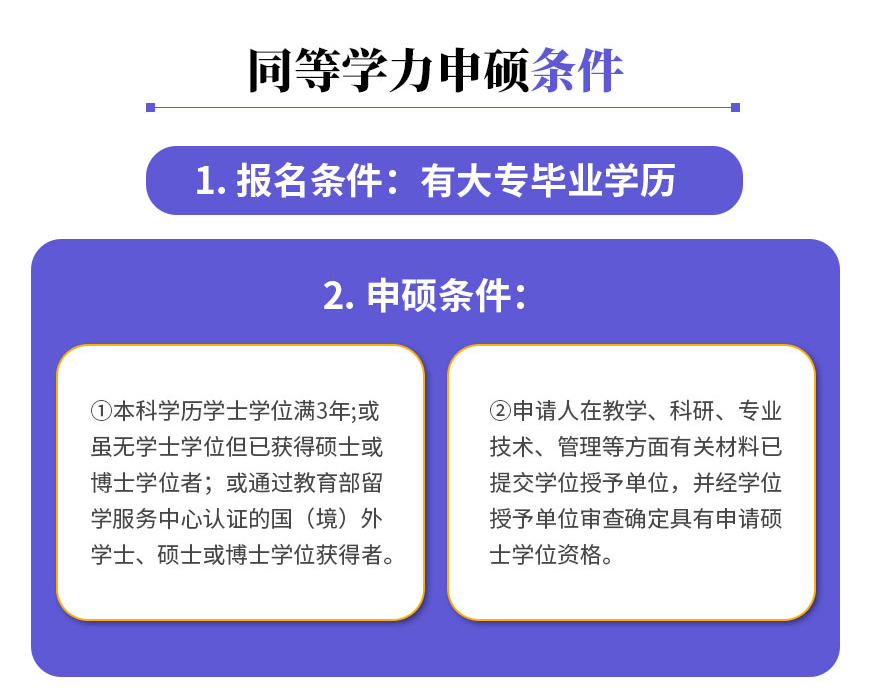 同等学力申硕条件

1. 报名条件：有大专毕业学历

2. 申硕条件：

①本科学历学士学位满3年;或虽无学士学位但已获得硕士或博士学位者；或通过教育部留学服务中心认证的国（境）外学士、硕士或博士学位获得者。

②申请人在教学、科研、专业技术、管理等方面有关材料已提交学位授予单位，并经学位授予单位审查确定具有申请硕士学位资格。